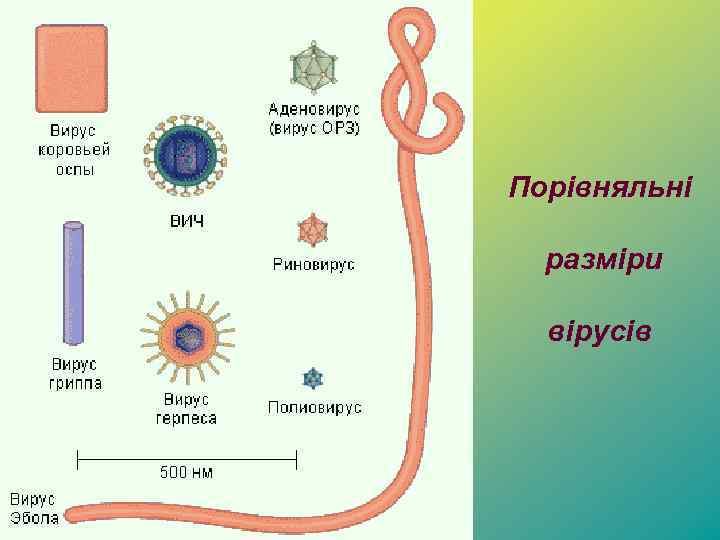 Вирус коровьей оспы

ВИЧ

Аденовирус (вирус ОРЗ)

Риновирус

Вирус гриппа

Вирус герпеса

Полиовирус

500 нм

Вирус Эбола

Порівняльні

разміри

вірусів